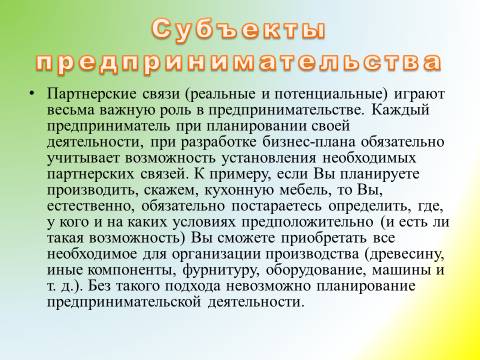 Субъекты предпринимательства

• Партнерские связи (реальные и потенциальные) играют весьма важную роль в предпринимательстве. Каждый предприниматель при планировании своей деятельности, при разработке бизнес-плана обязательно учитывает возможность установления необходимых партнерских связей. К примеру, если Вы планируете производить, скажем, кухонную мебель, то Вы, естественно, обязательно постараетесь определить, где, у кого и на каких условиях предположительно (и есть ли такая возможность) Вы сможете приобретать все необходимое для организации производства (древесину, иные компоненты, фурнитуру, оборудование, машины и т. д.). Без такого подхода невозможно планирование предпринимательской деятельности.